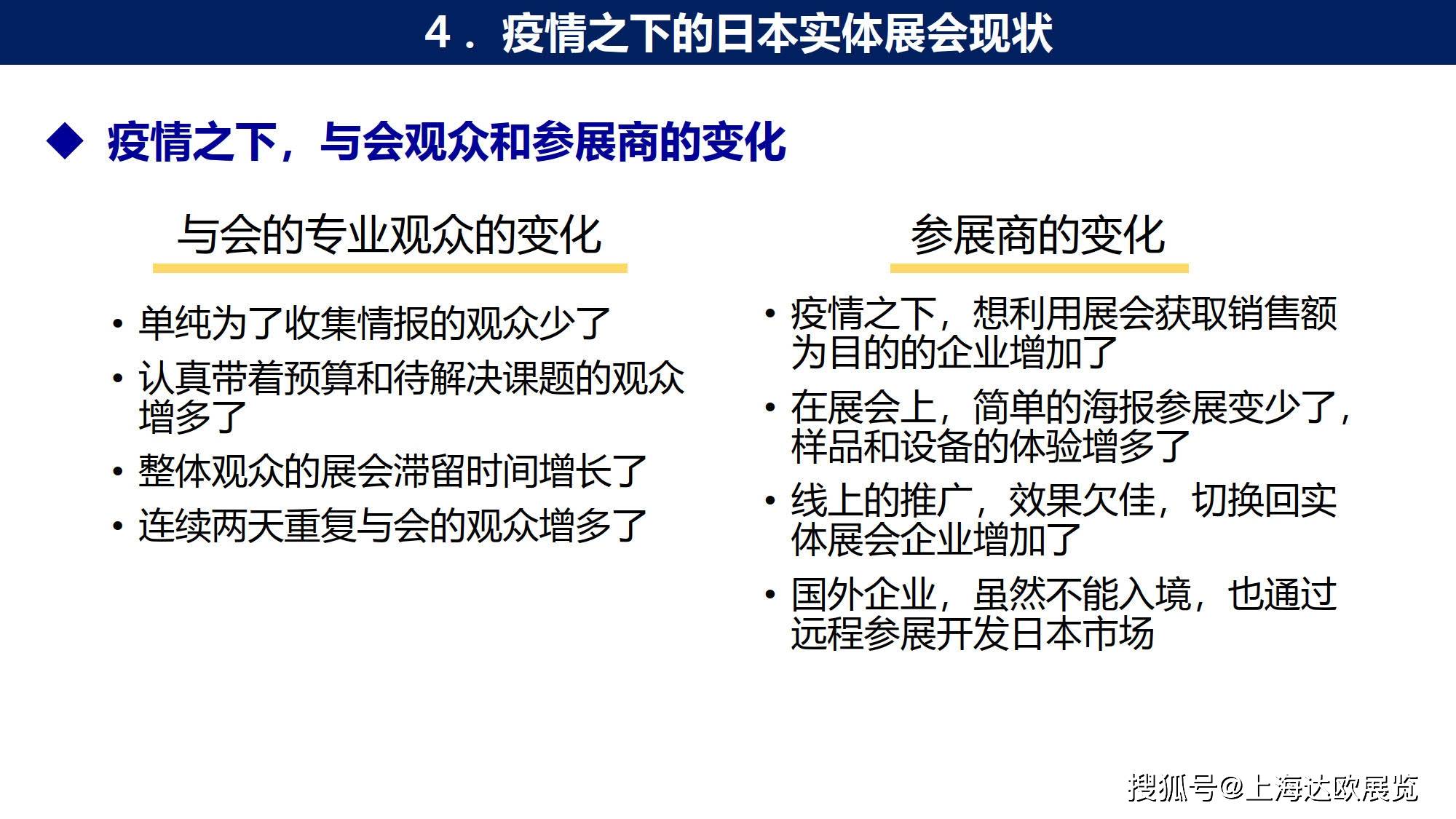 4．疫情之下的日本实体展会现状

◆ 疫情之下，与会观众和参展商的变化

与会的专业观众的变化

• 单纯为了收集情报的观众少了
• 认真带着预算和待解决课题的观众增多了
• 整体观众的展会滞留时间增长了
• 连续两天重复与会的观众增多了

参展商的变化

• 疫情之下，想利用展会获取销售额为目的的企业增加了
• 在展会上，简单的海报参展变少了，样品和设备的体验增多了
• 线上的推广，效果欠佳，切换回实体展会企业增加了
• 国外企业，虽然不能入境，也通过远程参展开发日本市场

搜狐号@上海达欧展览